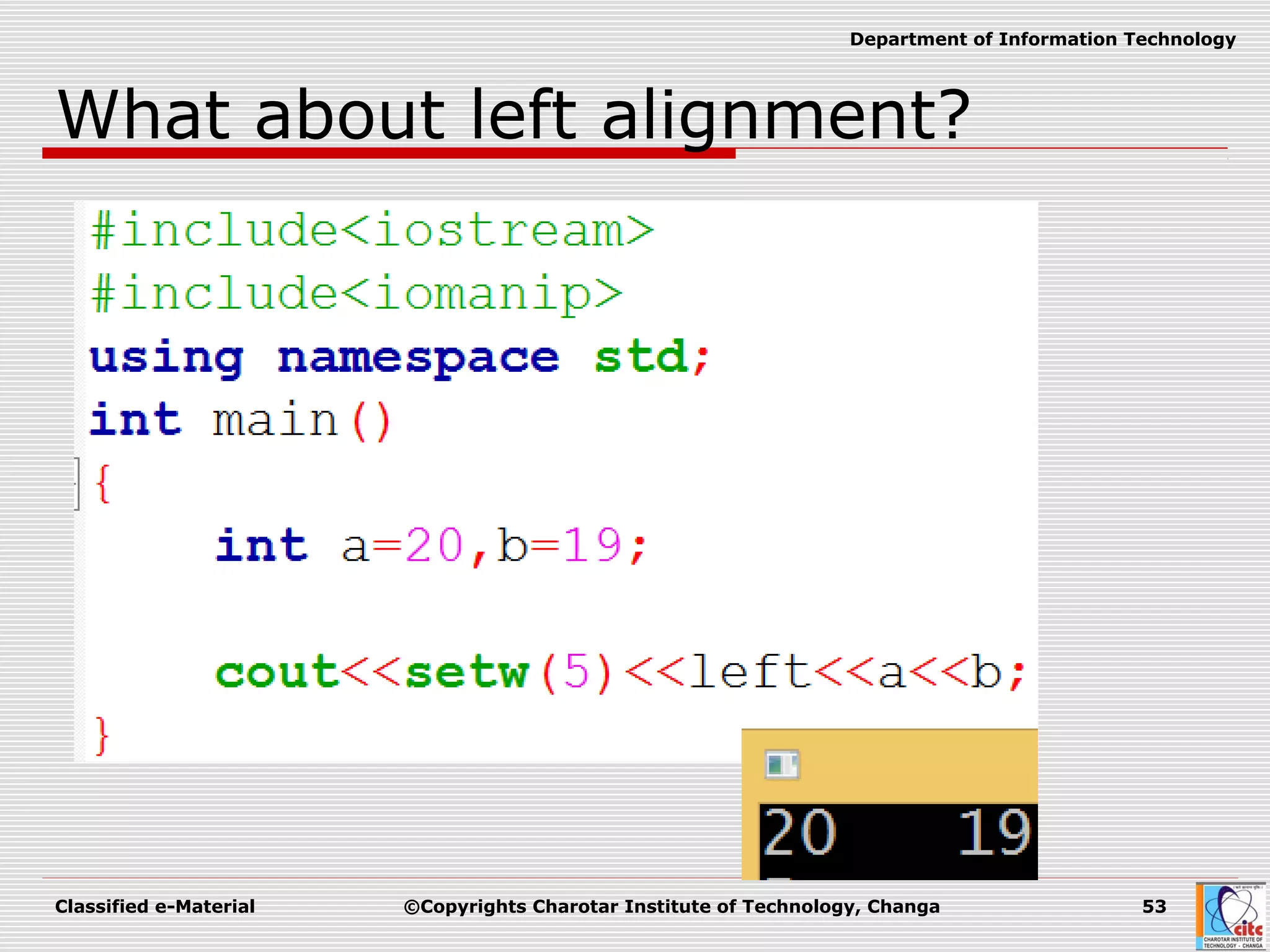 Department of Information Technology

What about left alignment?

#include<iostream>
#include<iomanip>
using namespace std;
int main()
{
int a=20,b=19;

cout<<setw(5)<<left<<a<<b;
}

20   19

Classified e-Material

©Copyrights Charotar Institute of Technology, Changa

53

citc
CHAROTAR INSTITUTE OF TECHNOLOGY - CHANGA